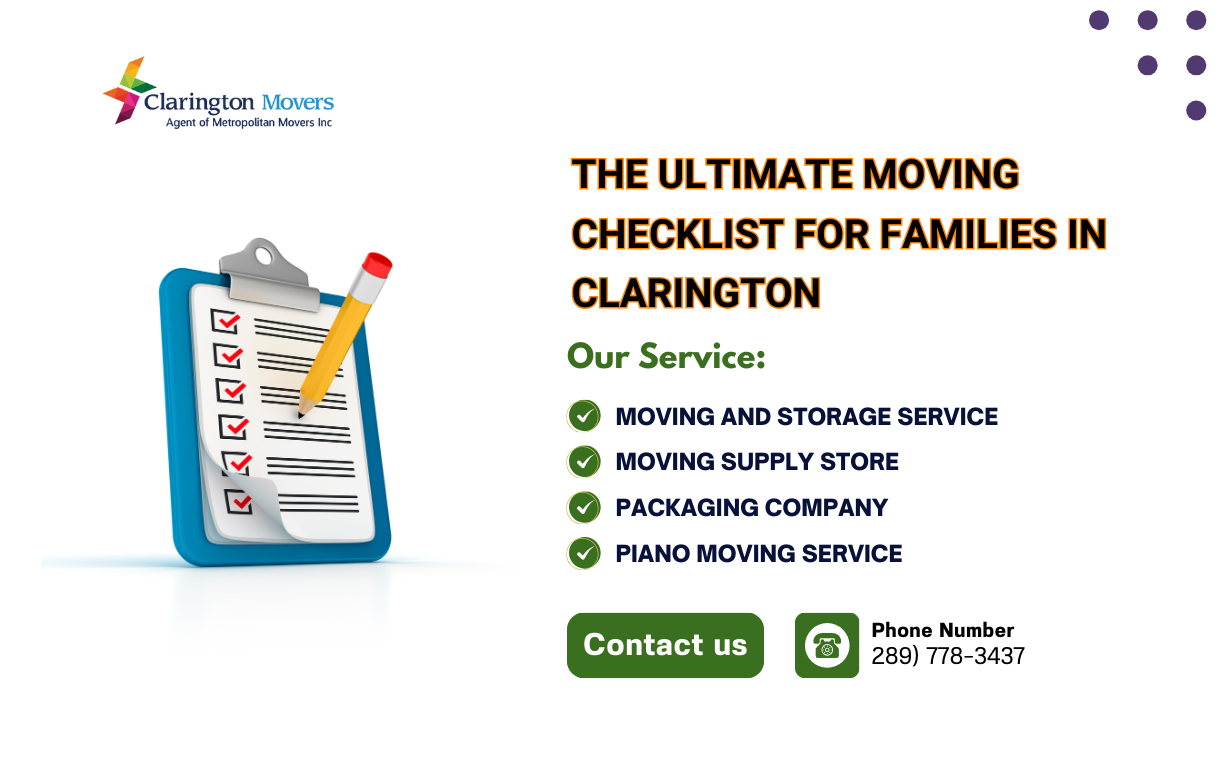 Clarington Movers
Agent of Metropolitan Movers Inc

THE ULTIMATE MOVING CHECKLIST FOR FAMILIES IN CLARINGTON

Our Service:

MOVING AND STORAGE SERVICE
MOVING SUPPLY STORE
PACKAGING COMPANY
PIANO MOVING SERVICE

Contact us

Phone Number
289) 778-3437